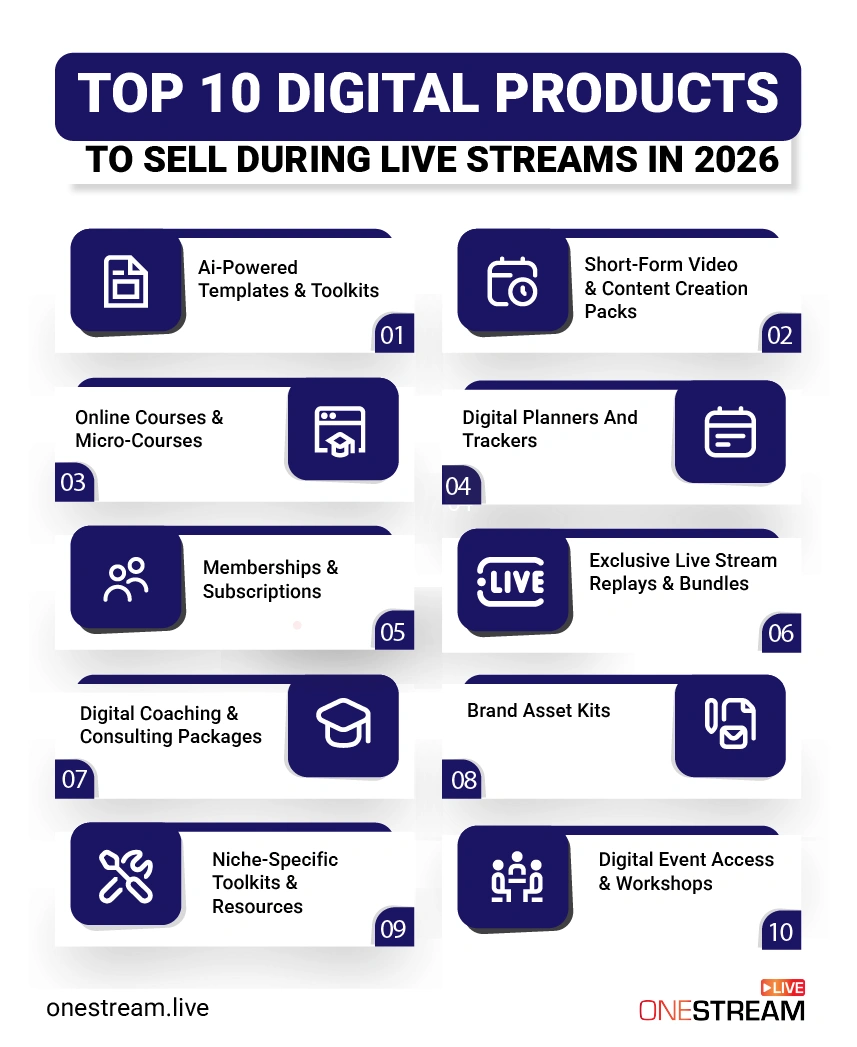 TOP 10 DIGITAL PRODUCTS
TO SELL DURING LIVE STREAMS IN 2026

Ai-Powered Templates & Toolkits
01

Short-Form Video & Content Creation Packs
02

Online Courses & Micro-Courses
03

Digital Planners And Trackers
04

Memberships & Subscriptions
05

LIVE
Exclusive Live Stream Replays & Bundles
06

Digital Coaching & Consulting Packages
07

Brand Asset Kits
08

Niche-Specific Toolkits & Resources
09

Digital Event Access & Workshops
10

onestream.live

LIVE
ONESTREAM